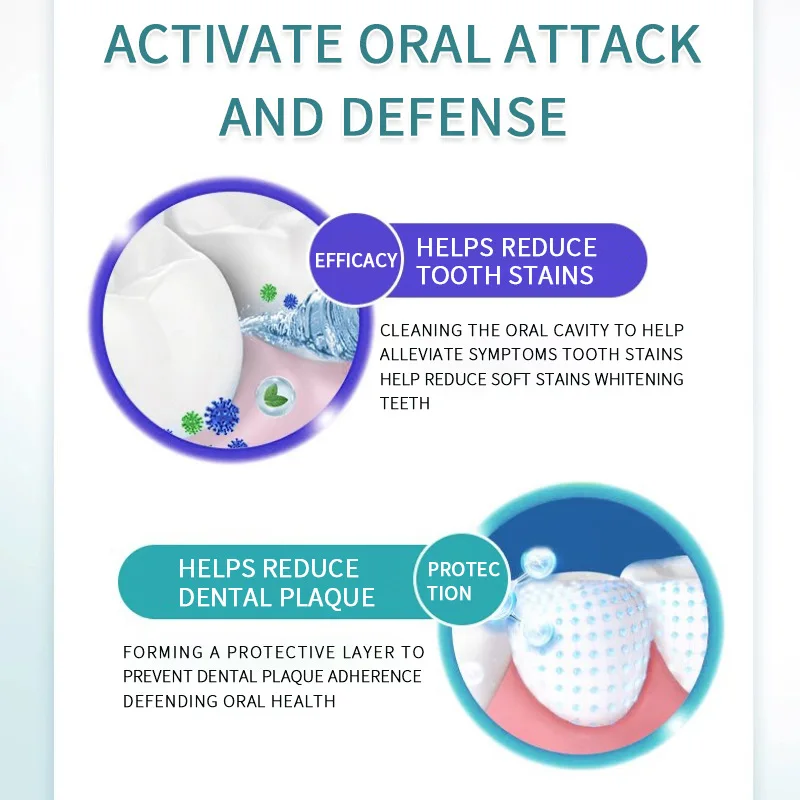 ACTIVATE ORAL ATTACK AND DEFENSE

EFFICACY

HELPS REDUCE TOOTH STAINS

CLEANING THE ORAL CAVITY TO HELP ALLEVIATE SYMPTOMS TOOTH STAINS HELP REDUCE SOFT STAINS WHITENING TEETH

HELPS REDUCE DENTAL PLAQUE

PROTEC TION

FORMING A PROTECTIVE LAYER TO PREVENT DENTAL PLAQUE ADHERENCE DEFENDING ORAL HEALTH